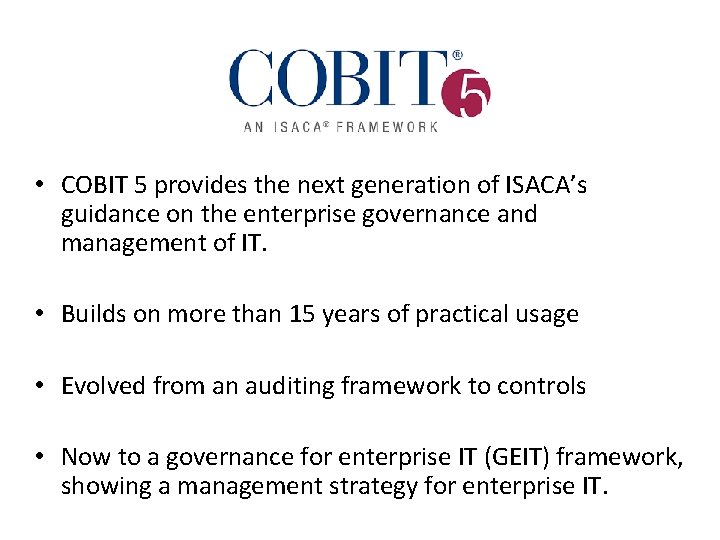 COBIT® 5
AN ISACA® FRAMEWORK

• COBIT 5 provides the next generation of ISACA's guidance on the enterprise governance and management of IT.

• Builds on more than 15 years of practical usage

• Evolved from an auditing framework to controls

• Now to a governance for enterprise IT (GEIT) framework, showing a management strategy for enterprise IT.